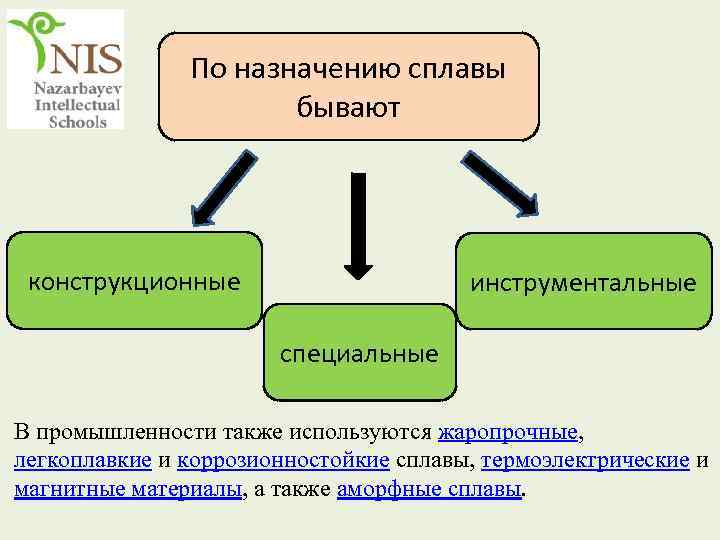 NIS
Nazarbayev Intellectual Schools

По назначению сплавы бывают

конструкционные

специальные

инструментальные

В промышленности также используются жаропрочные, легкоплавкие и коррозионностойкие сплавы, термоэлектрические и магнитные материалы, а также аморфные сплавы.